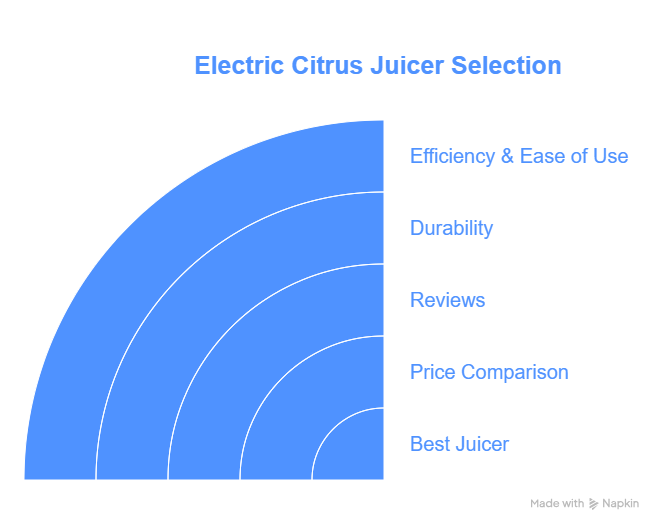 Electric Citrus Juicer Selection

Efficiency & Ease of Use

Durability

Reviews

Price Comparison

Best Juicer

Made with Napkin